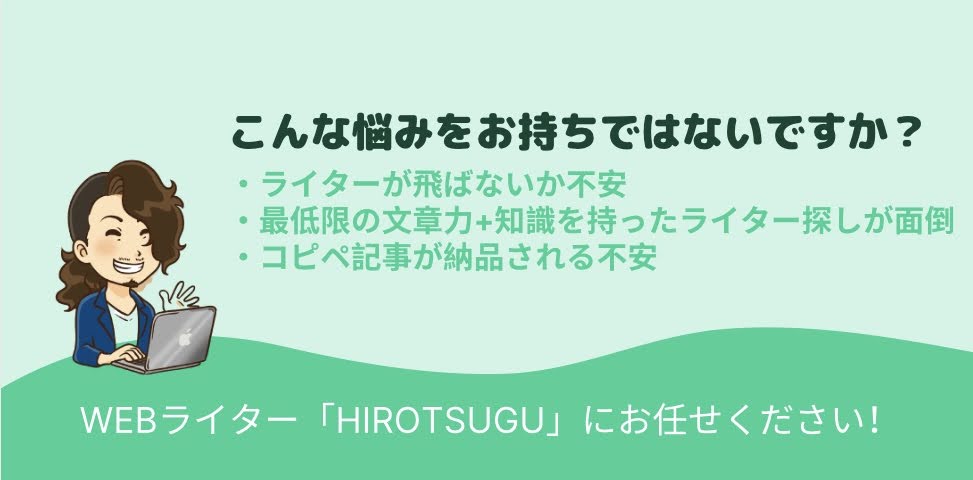 こんな悩みをお持ちではないですか？

・ライターが飛ばないか不安
・最低限の文章力+知識を持ったライター探しが面倒
・コピペ記事が納品される不安

WEBライター「HIROTSUGU」にお任せください！